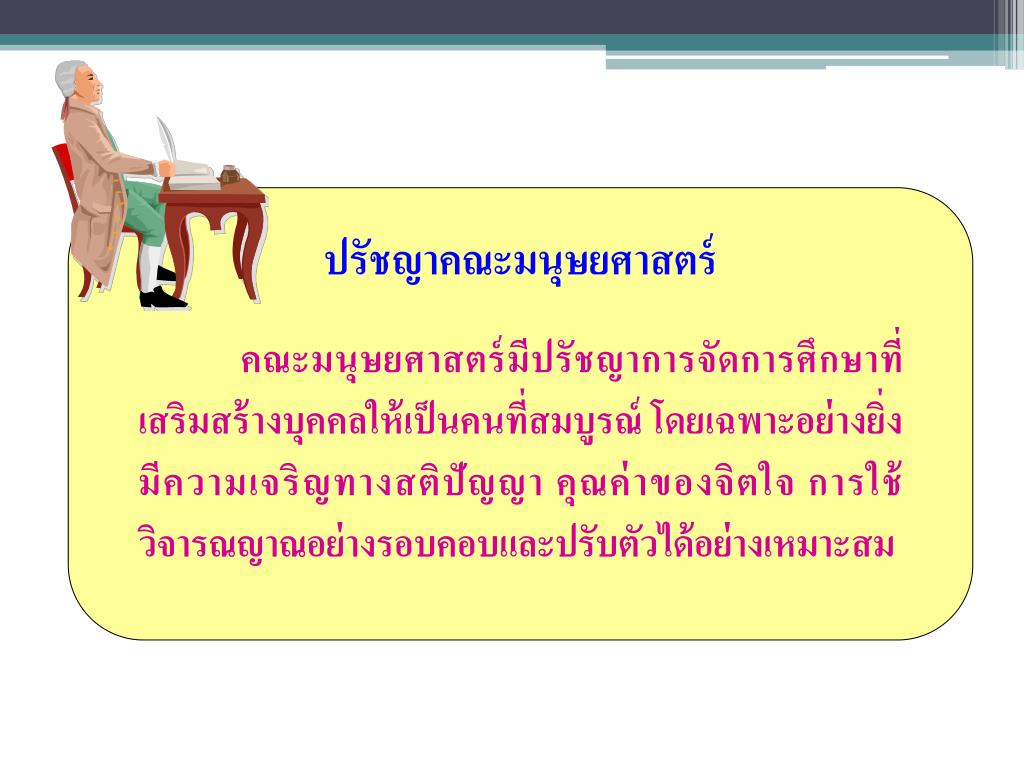 ปรัชญาคณะมนุษยศาสตร์

คณะมนุษยศาสตร์มีปรัชญาการจัดการศึกษาที่เสริมสร้างบุคคลให้เป็นคนที่สมบูรณ์ โดยเฉพาะอย่างยิ่งมีความเจริญทางสติปัญญา คุณค่าของจิตใจ การใช้วิจารณญาณอย่างรอบคอบและปรับตัวได้อย่างเหมาะสม